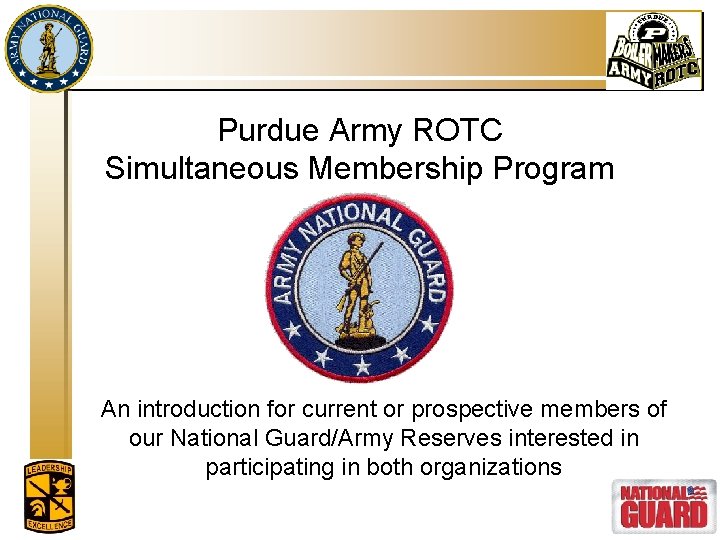 ARMY NATIONAL GUARD

PURDUE
P
BOILER MAKERS
ARMY ROTC

Purdue Army ROTC
Simultaneous Membership Program

ARMY NATIONAL GUARD

An introduction for current or prospective members of our National Guard/Army Reserves interested in participating in both organizations

LEADERSHIP
EXCELLENCE

NATIONAL GUARD